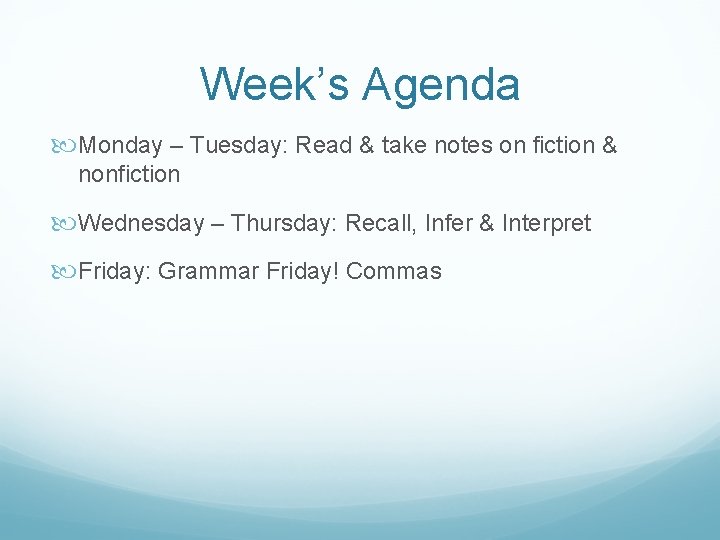 Week’s Agenda

Monday – Tuesday: Read & take notes on fiction & nonfiction

Wednesday – Thursday: Recall, Infer & Interpret

Friday: Grammar Friday! Commas